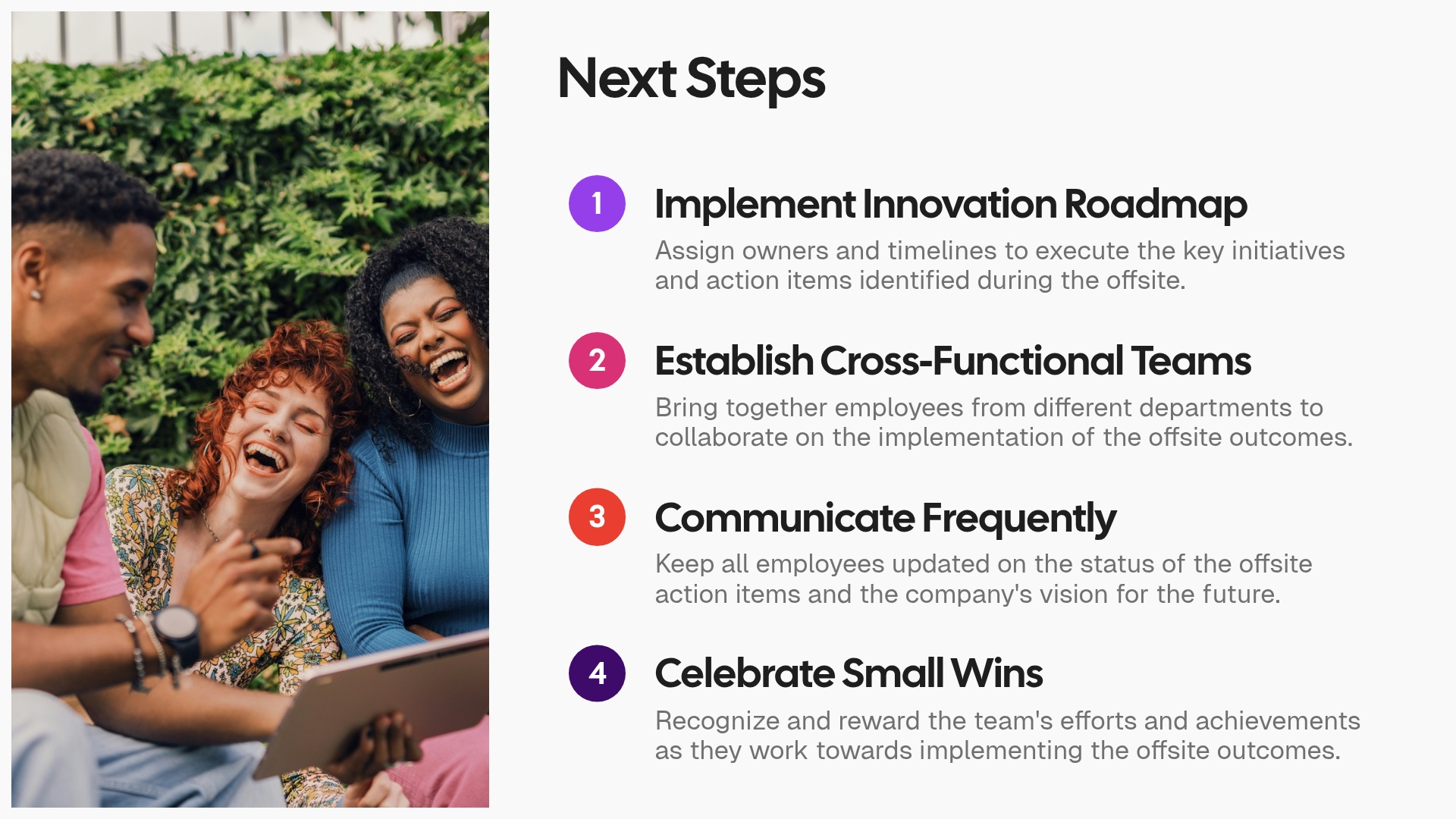 Next Steps

1

Implement Innovation Roadmap

Assign owners and timelines to execute the key initiatives and action items identified during the offsite.

2

Establish Cross-Functional Teams

Bring together employees from different departments to collaborate on the implementation of the offsite outcomes.

3

Communicate Frequently

Keep all employees updated on the status of the offsite action items and the company's vision for the future.

4

Celebrate Small Wins

Recognize and reward the team's efforts and achievements as they work towards implementing the offsite outcomes.